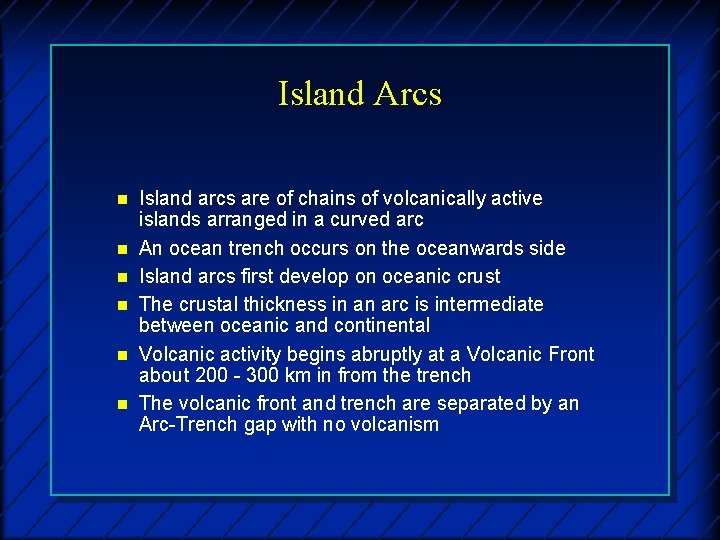 Island Arcs

- Island arcs are of chains of volcanically active islands arranged in a curved arc
- An ocean trench occurs on the oceanwards side
- Island arcs first develop on oceanic crust
- The crustal thickness in an arc is intermediate between oceanic and continental
- Volcanic activity begins abruptly at a Volcanic Front about 200 - 300 km in from the trench
- The volcanic front and trench are separated by an Arc-Trench gap with no volcanism